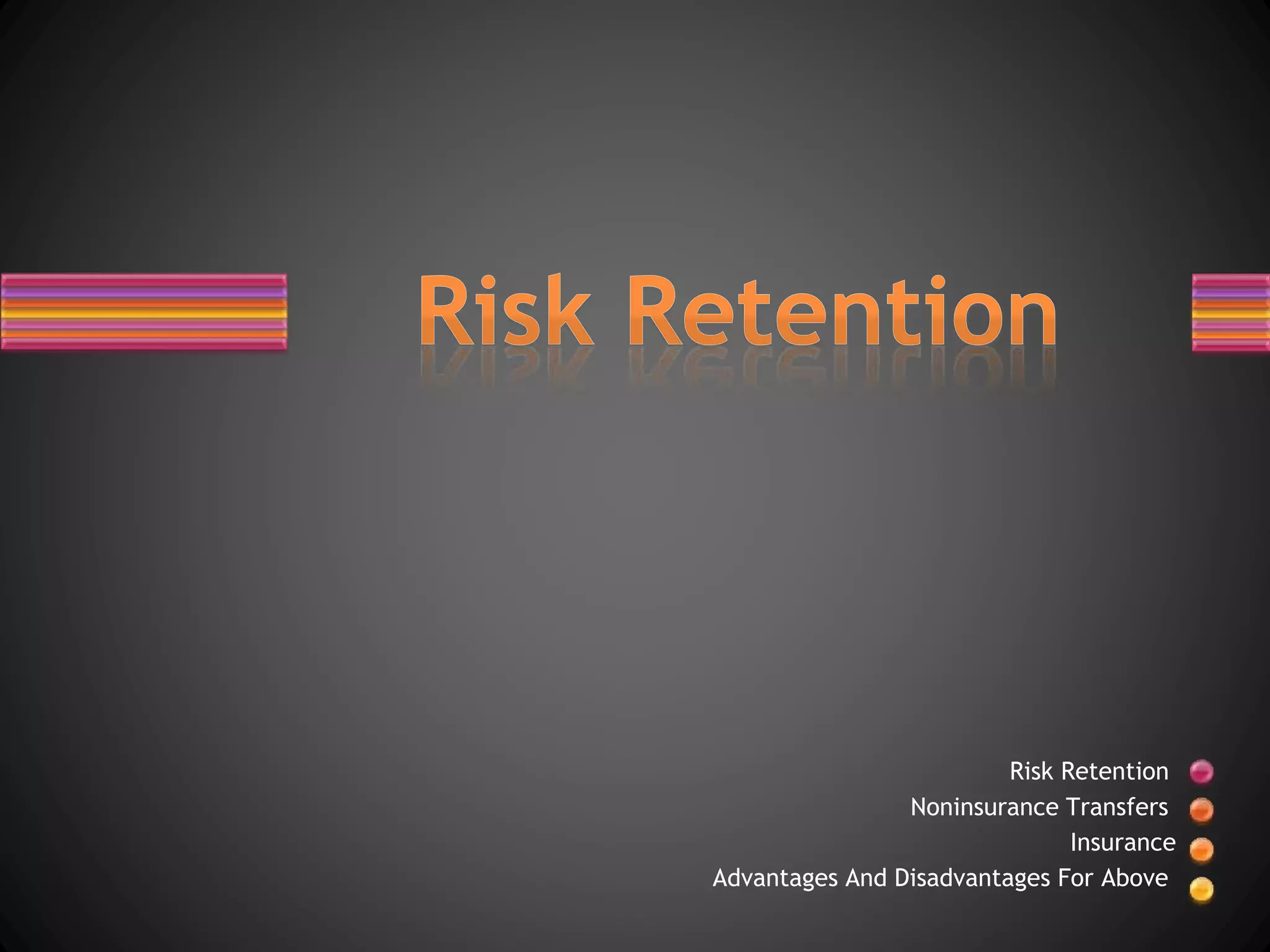 Risk Retention

Risk Retention
Noninsurance Transfers
Insurance
Advantages And Disadvantages For Above